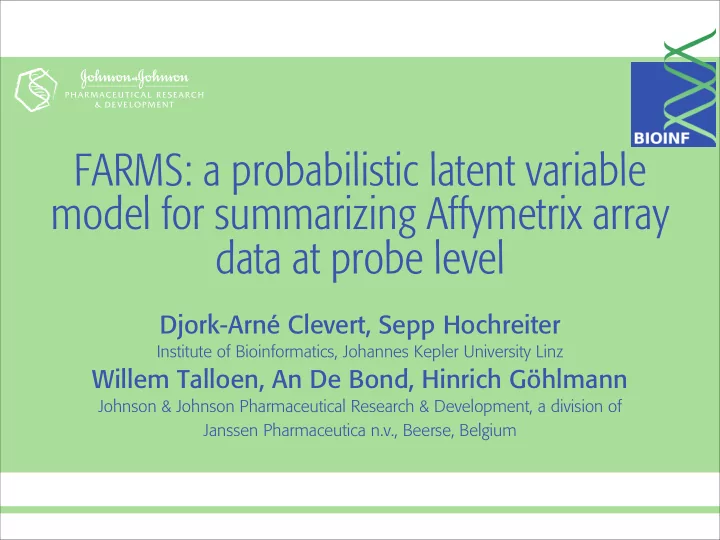 Johnson & Johnson
PHARMACEUTICAL RESEARCH & DEVELOPMENT

BIOINF

FARMS: a probabilistic latent variable model for summarizing Affymetrix array data at probe level

Djork-Arné Clevert, Sepp Hochreiter
Institute of Bioinformatics, Johannes Kepler University Linz

Willem Talloen, An De Bond, Hinrich Göhlmann
Johnson & Johnson Pharmaceutical Research & Development, a division of Janssen Pharmaceutica n.v., Beerse, Belgium